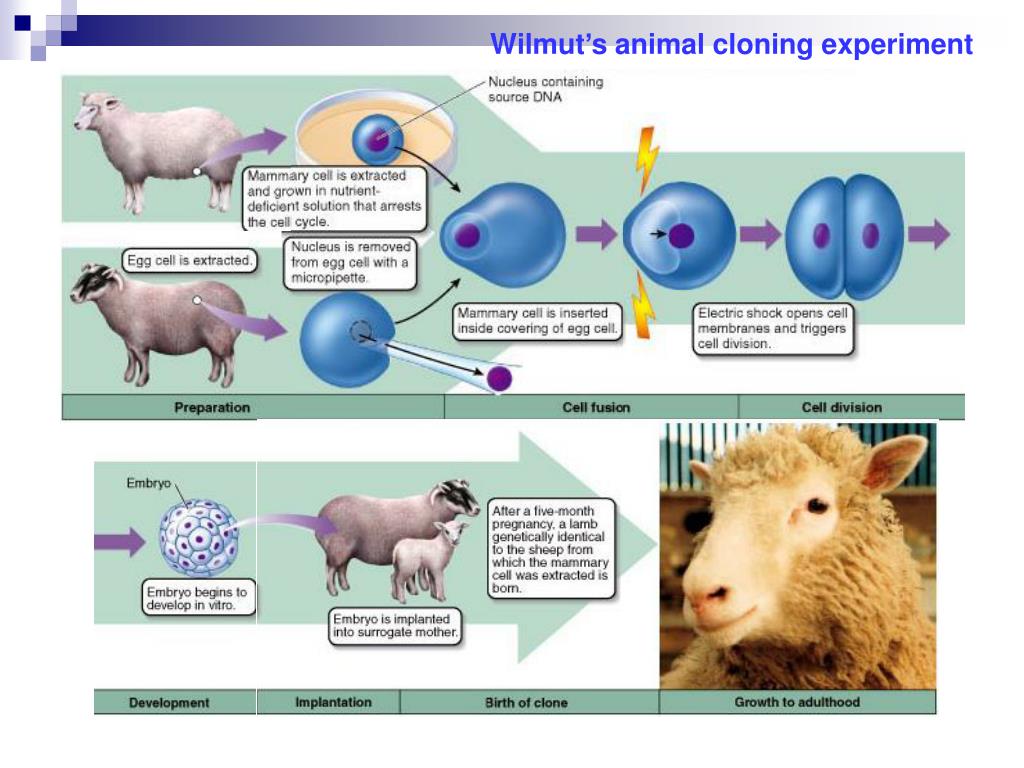 Wilmut's animal cloning experiment

Nucleus containing source DNA

Mammary cell is extracted and grown in nutrient-deficient solution that arrests the cell cycle.

Egg cell is extracted.

Nucleus is removed from egg cell with a micropipette.

Mammary cell is inserted inside covering of egg cell.

Electric shock opens cell membranes and triggers cell division.

Preparation

Cell fusion

Cell division

Embryo

Embryo begins to develop in vitro.

Embryo is implanted into surrogate mother.

After a five-month pregnancy, a lamb genetically identical to the sheep from which the mammary cell was extracted is born.

Development

Implantation

Birth of clone

Growth to adulthood